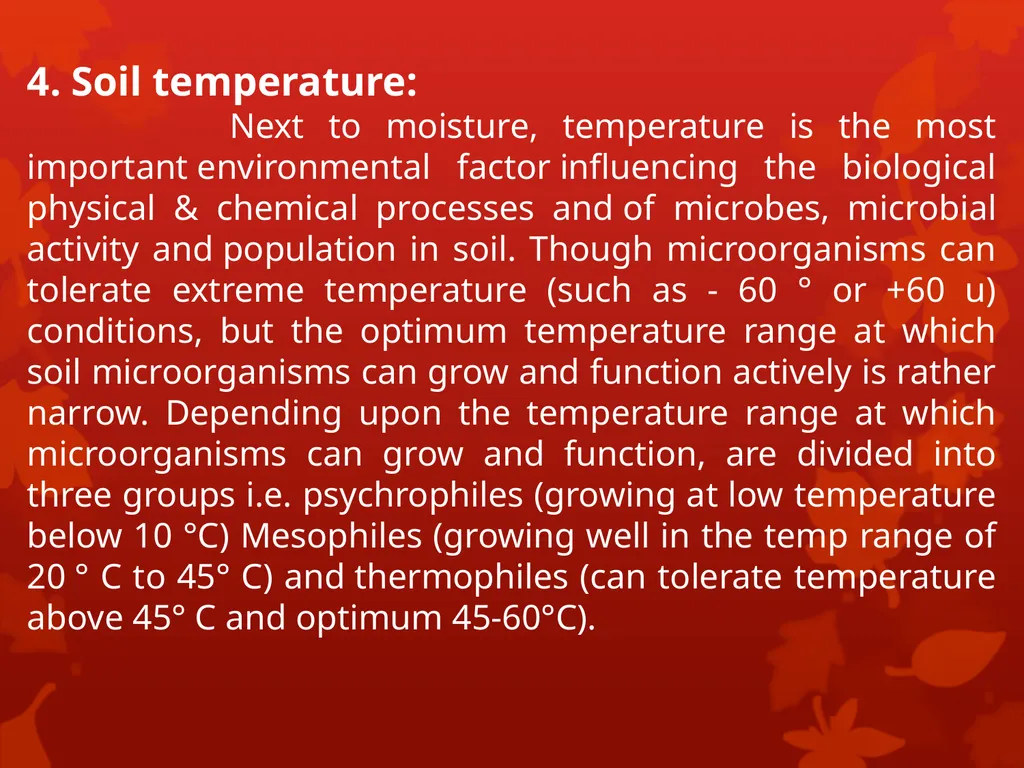 4. Soil temperature:

Next to moisture, temperature is the most important environmental factor influencing the biological physical & chemical processes and of microbes, microbial activity and population in soil. Though microorganisms can tolerate extreme temperature (such as - 60 ° or +60 u) conditions, but the optimum temperature range at which soil microorganisms can grow and function actively is rather narrow. Depending upon the temperature range at which microorganisms can grow and function, are divided into three groups i.e. psychrophiles (growing at low temperature below 10 °C) Mesophiles (growing well in the temp range of 20 ° C to 45° C) and thermophiles (can tolerate temperature above 45° C and optimum 45-60°C).